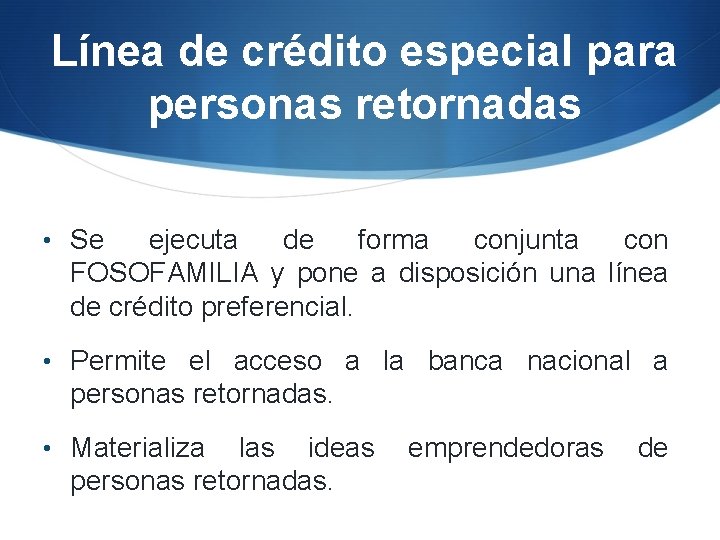 Línea de crédito especial para personas retornadas

• Se ejecuta de forma conjunta con FOSOFAMILIA y pone a disposición una línea de crédito preferencial.

• Permite el acceso a la banca nacional a personas retornadas.

• Materializa las ideas emprendedoras de personas retornadas.